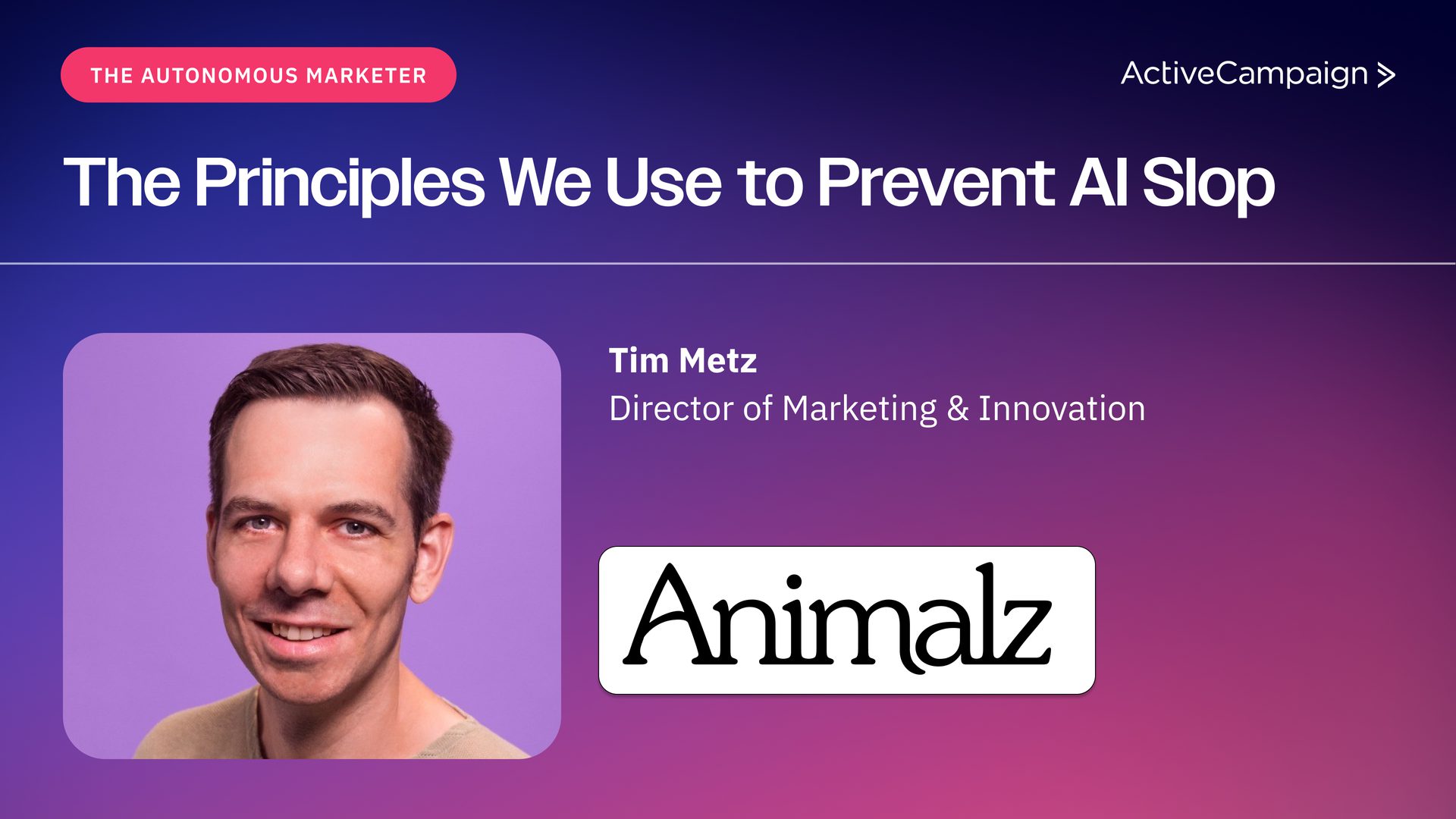 THE AUTONOMOUS MARKETER

ActiveCampaign >

The Principles We Use to Prevent AI Slop

Tim Metz
Director of Marketing & Innovation

Animalz